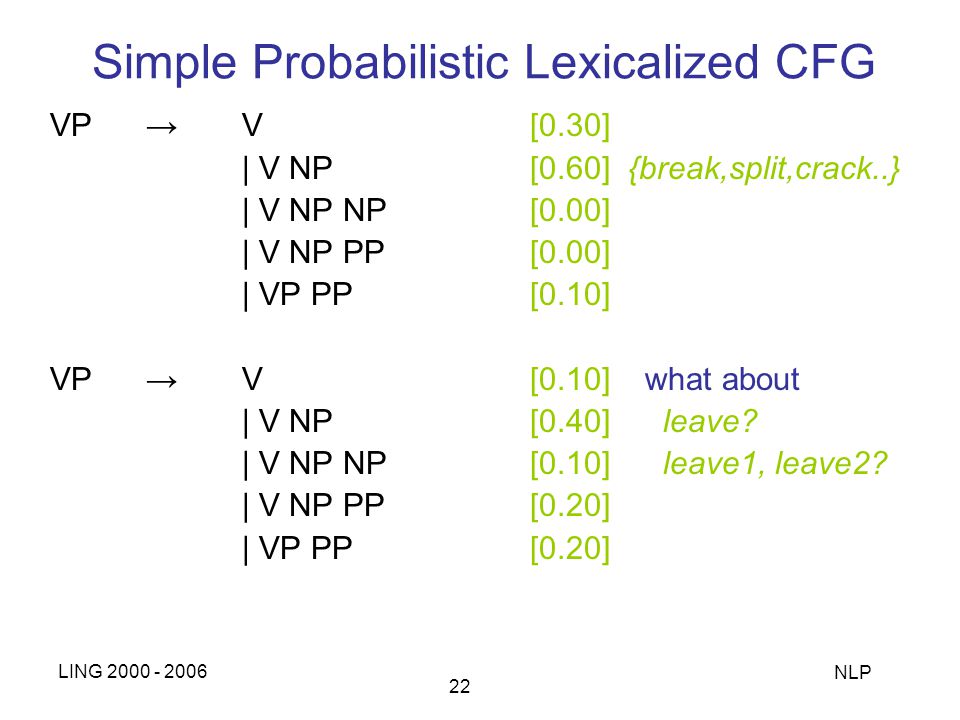 Simple Probabilistic Lexicalized CFG

VP → V [0.30]
| V NP [0.60] {break,split,crack..}
| V NP NP [0.00]
| V NP PP [0.00]
| VP PP [0.10]

VP → V [0.10] what about
| V NP [0.40] leave?
| V NP NP [0.10] leave1, leave2?
| V NP PP [0.20]
| VP PP [0.20]

LING 2000 - 2006

22

NLP